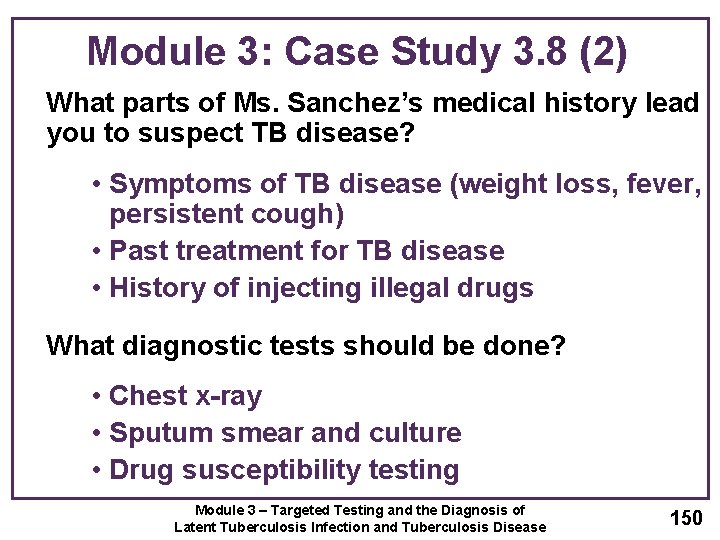 Module 3: Case Study 3.8 (2)

What parts of Ms. Sanchez's medical history lead you to suspect TB disease?

• Symptoms of TB disease (weight loss, fever, persistent cough)
• Past treatment for TB disease
• History of injecting illegal drugs

What diagnostic tests should be done?

• Chest x-ray
• Sputum smear and culture
• Drug susceptibility testing

Module 3 – Targeted Testing and the Diagnosis of Latent Tuberculosis Infection and Tuberculosis Disease

150